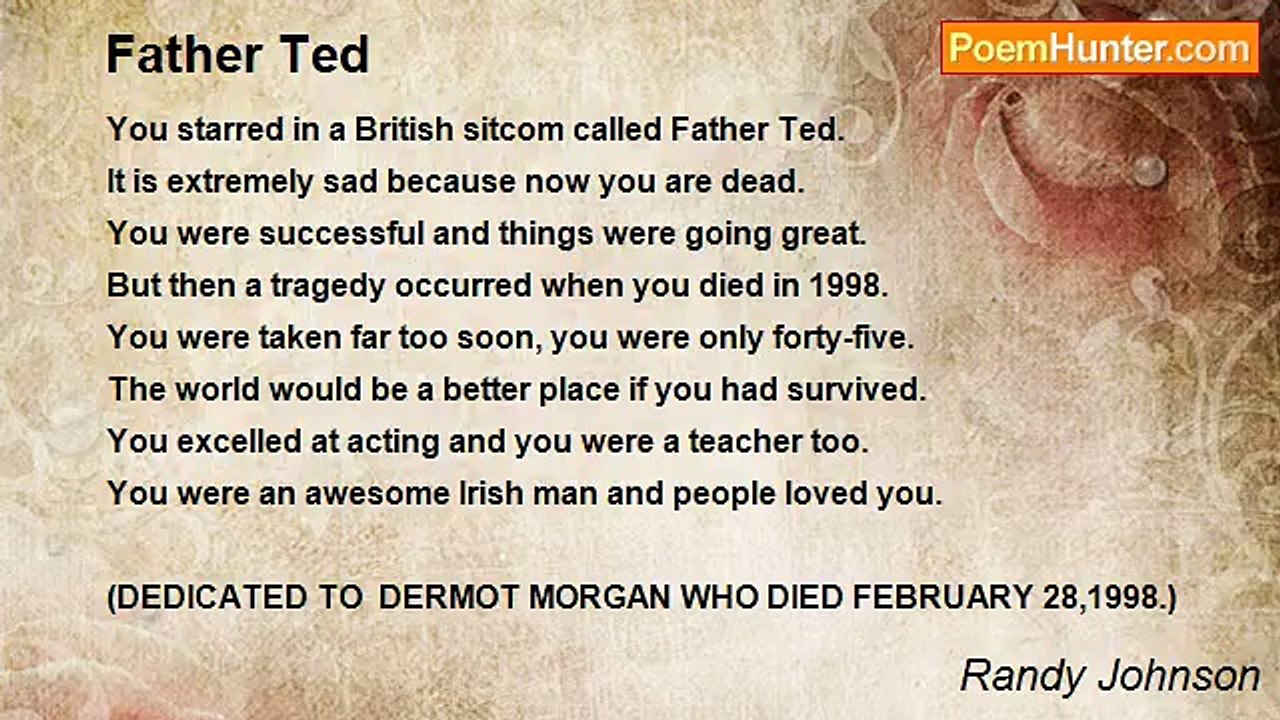 Father Ted

PoemHunter.com

You starred in a British sitcom called Father Ted.
It is extremely sad because now you are dead.
You were successful and things were going great.
But then a tragedy occurred when you died in 1998.
You were taken far too soon, you were only forty-five.
The world would be a better place if you had survived.
You excelled at acting and you were a teacher too.
You were an awesome Irish man and people loved you.

(DEDICATED TO DERMOT MORGAN WHO DIED FEBRUARY 28,1998.)

Randy Johnson